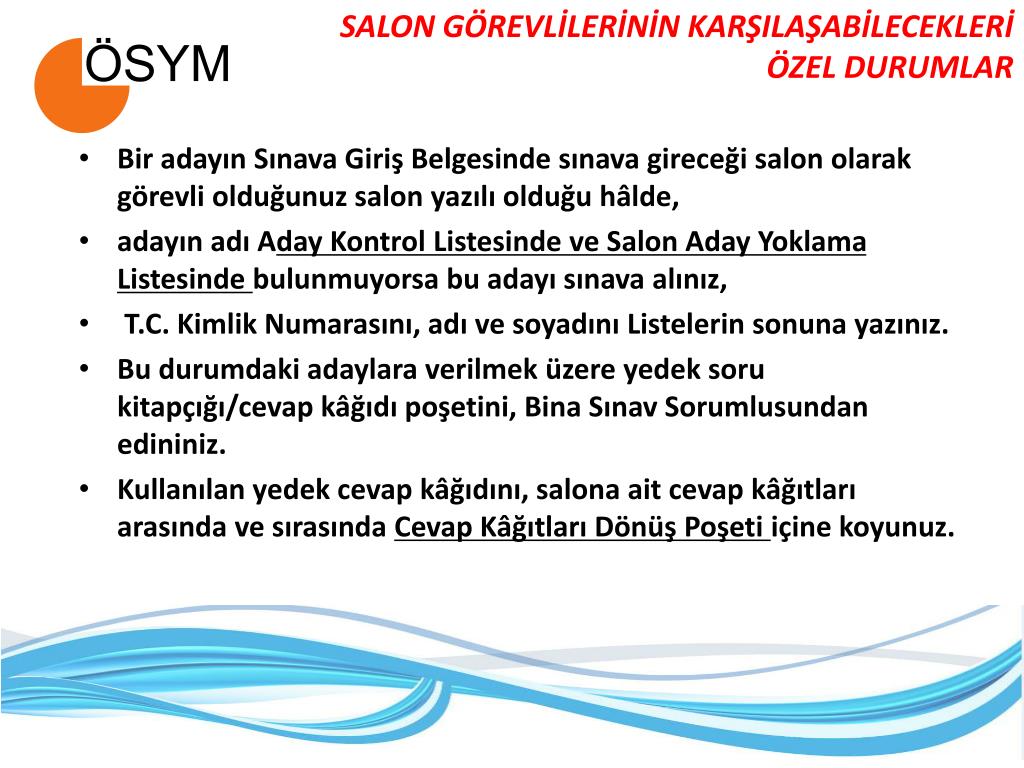 ÖSYM

SALON GÖREVLİLERİNİN KARŞILAŞABİLECEKLERİ ÖZEL DURUMLAR

• Bir adayın Sınava Giriş Belgesinde sınava gireceği salon olarak görevli olduğunuz salon yazılı olduğu hâlde,
• adayın adı Aday Kontrol Listesinde ve Salon Aday Yoklama Listesinde bulunmuyorsa bu adayı sınava alınız,
• T.C. Kimlik Numarasını, adı ve soyadını Listelerin sonuna yazınız.
• Bu durumdaki adaylara verilmek üzere yedek soru kitapçığı/cevap kâğıdı poşetini, Bina Sınav Sorumlusundan edininiz.
• Kullanılan yedek cevap kâğıdını, salona ait cevap kâğıtları arasında ve sırasında Cevap Kâğıtları Dönüş Poşeti içine koyunuz.